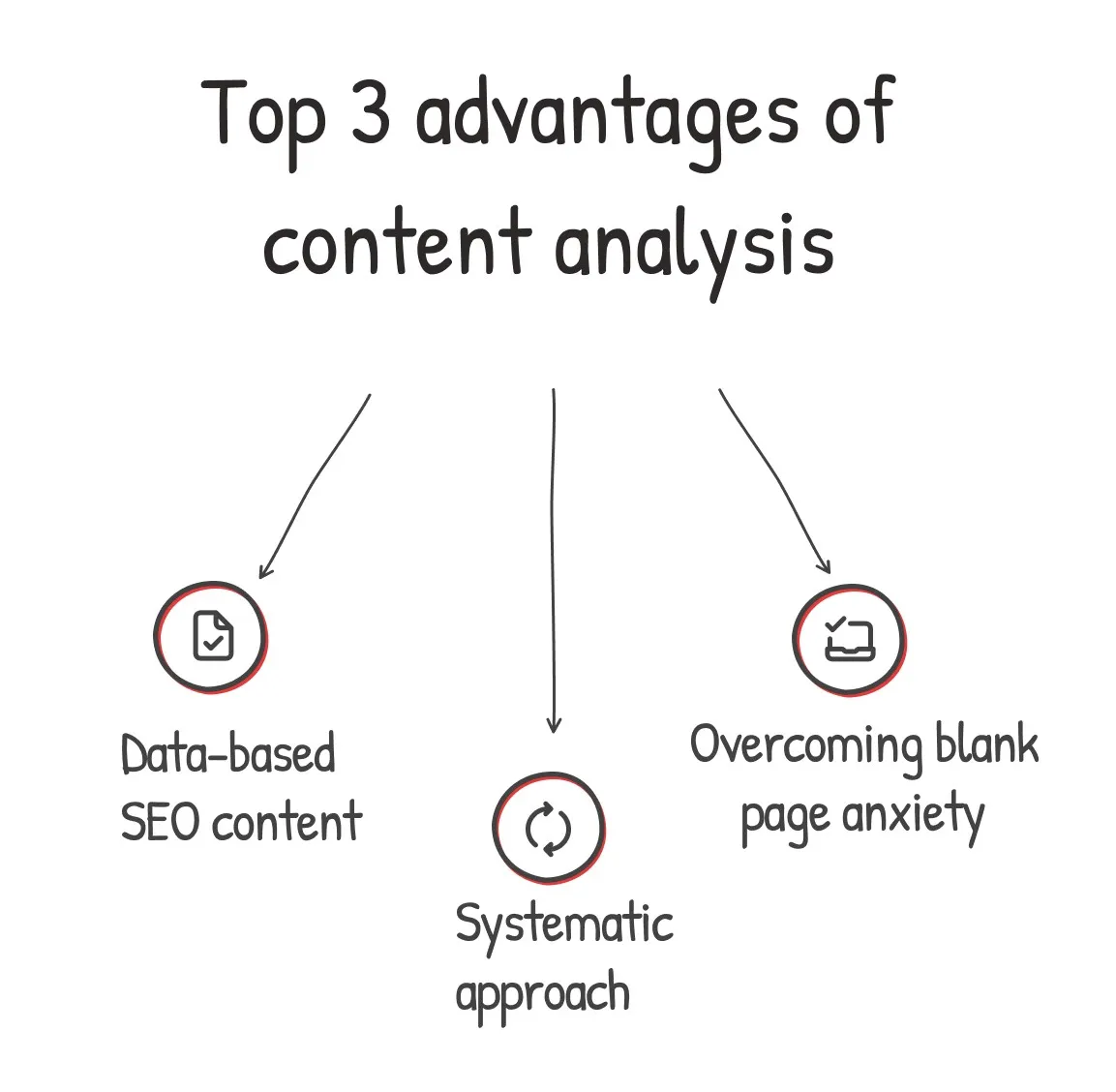 Top 3 advantages of content analysis

Data-based SEO content

Systematic approach

Overcoming blank page anxiety